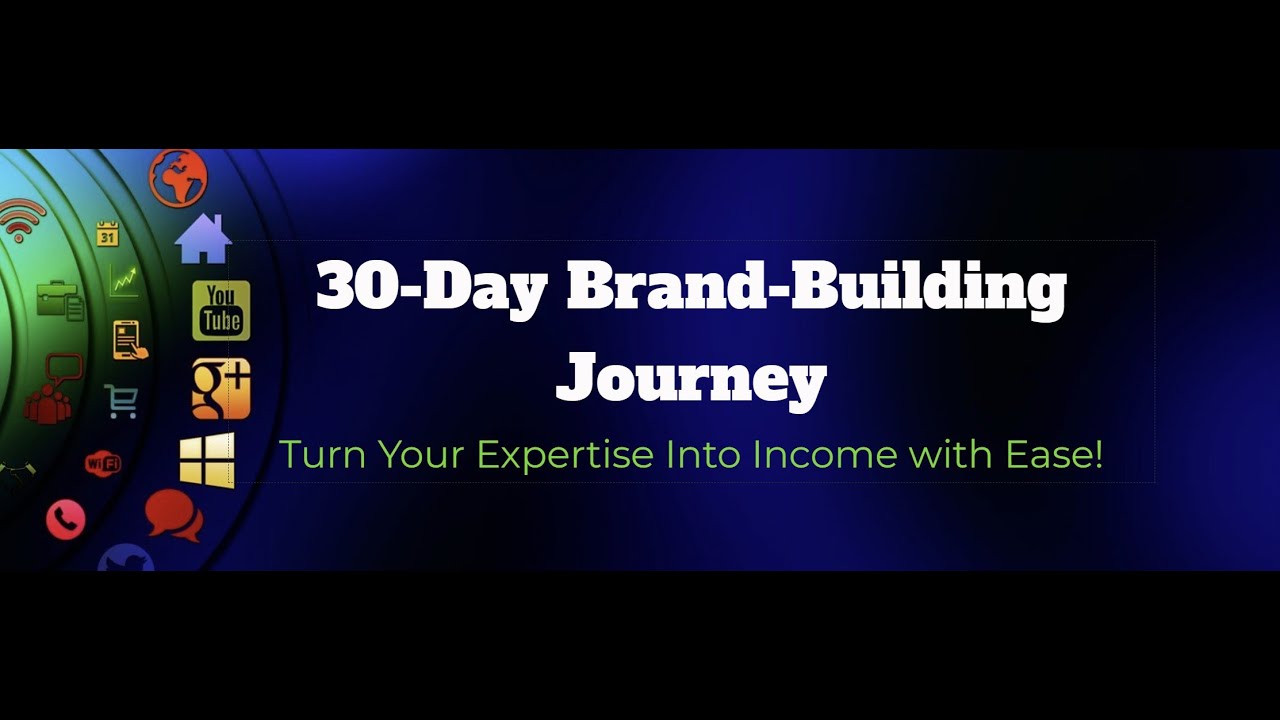 31

You Tube

g+

WiFi

30-Day Brand-Building Journey

Turn Your Expertise Into Income with Ease!